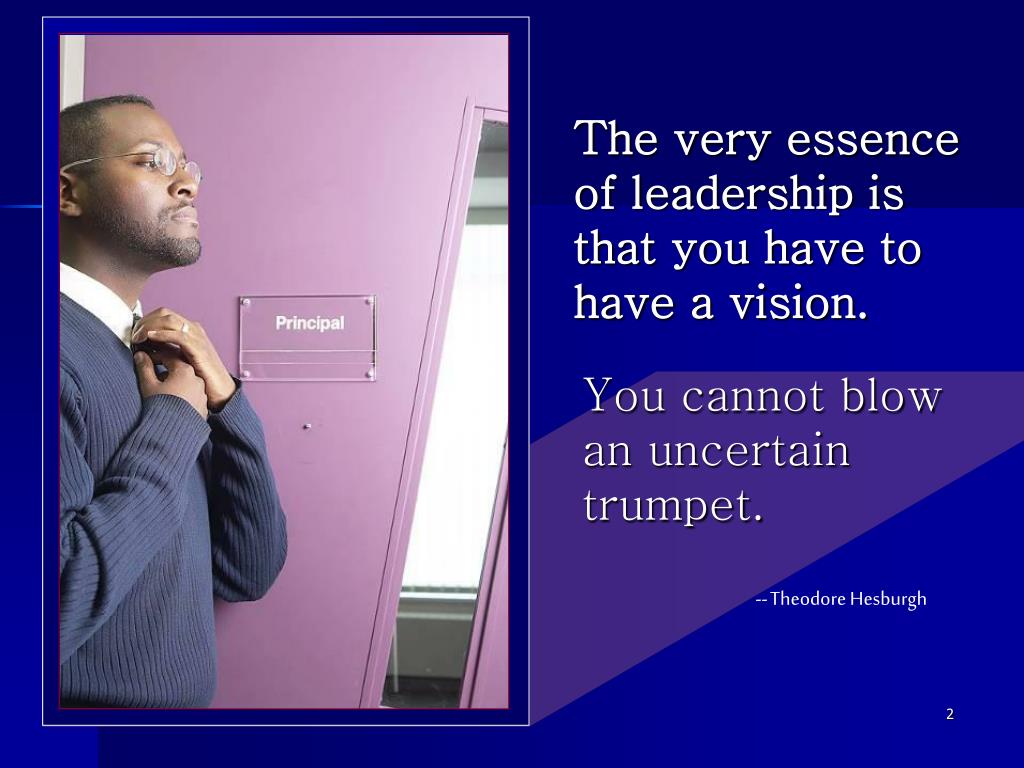 Principal

The very essence of leadership is that you have to have a vision.

You cannot blow an uncertain trumpet.

-- Theodore Hesburgh

2